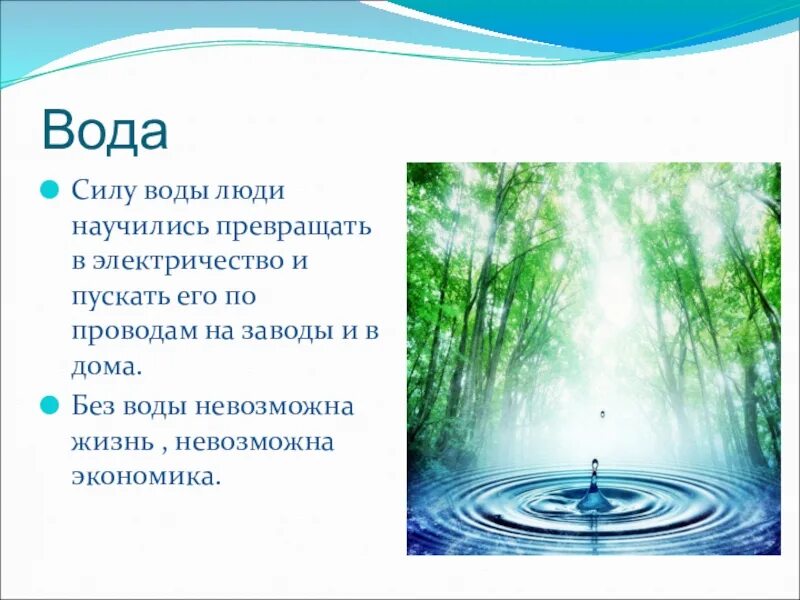 Вода

Силу воды люди научились превращать в электричество и пускать его по проводам на заводы и в дома.

Без воды невозможна жизнь , невозможна экономика.